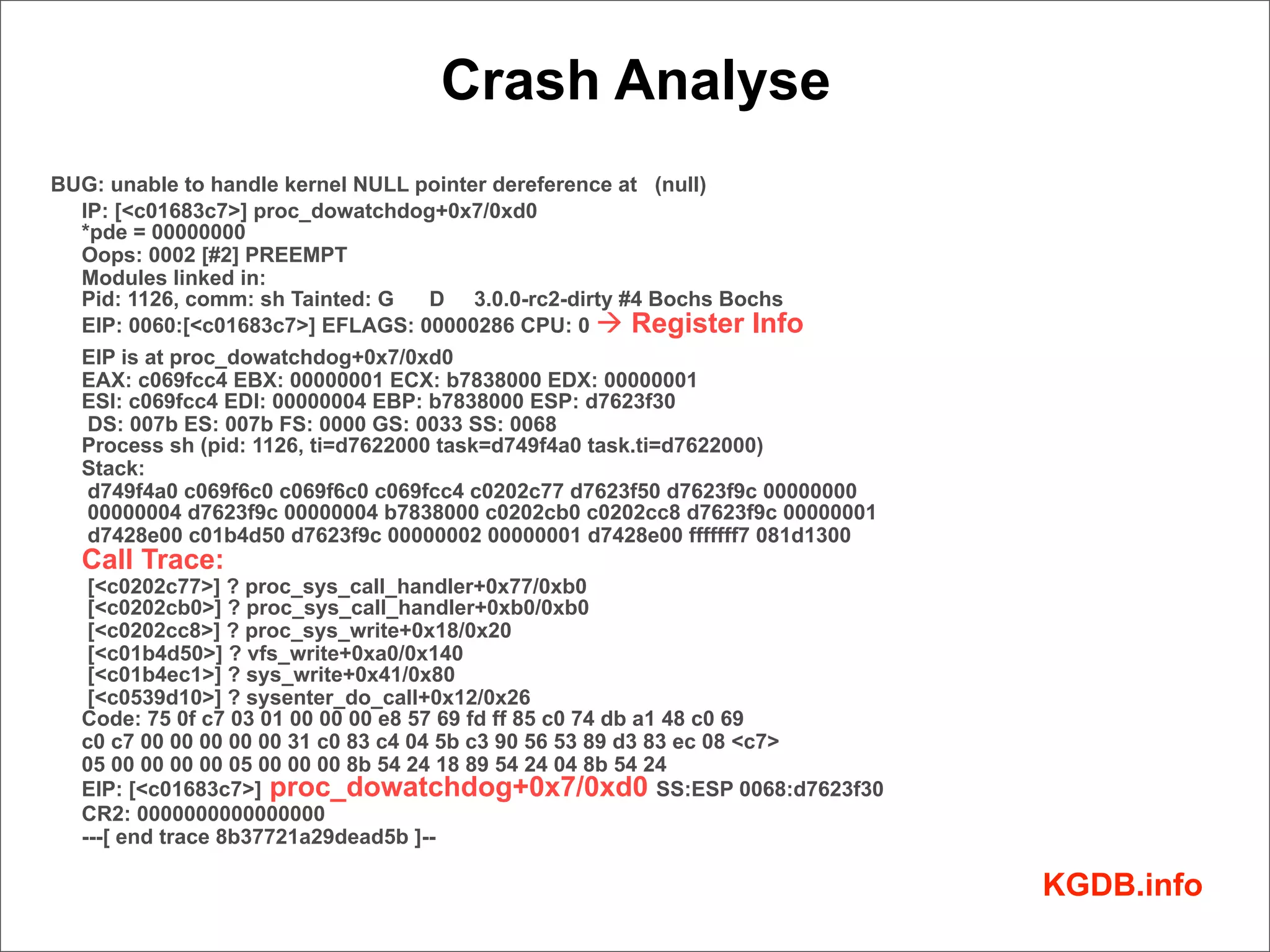 Crash Analyse

BUG: unable to handle kernel NULL pointer dereference at (null)
IP: [<c01683c7>] proc_dowatchdog+0x7/0xd0
*pde = 00000000
Oops: 0002 [#2] PREEMPT
Modules linked in:
Pid: 1126, comm: sh Tainted: G D 3.0.0-rc2-dirty #4 Bochs Bochs
EIP: 0060:[<c01683c7>] EFLAGS: 00000286 CPU: 0 → Register Info
EIP is at proc_dowatchdog+0x7/0xd0
EAX: c069fcc4 EBX: 00000001 ECX: b7838000 EDX: 00000001
ESI: c069fcc4 EDI: 00000004 EBP: b7838000 ESP: d7623f30
DS: 007b ES: 007b FS: 0000 GS: 0033 SS: 0068
Process sh (pid: 1126, ti=d7622000 task=d749f4a0 task.ti=d7622000)
Stack:
d749f4a0 c069f6c0 c069f6c0 c069fcc4 c0202c77 d7623f50 d7623f9c 00000000
00000004 d7623f9c 00000004 b7838000 c0202cb0 c0202cc8 d7623f9c 00000001
d7428e00 c01b4d50 d7623f9c 00000002 00000001 d7428e00 fffffff7 081d1300
Call Trace:
[<c0202c77>] ? proc_sys_call_handler+0x77/0xb0
[<c0202cb0>] ? proc_sys_call_handler+0xb0/0xb0
[<c0202cc8>] ? proc_sys_write+0x18/0x20
[<c01b4d50>] ? vfs_write+0xa0/0x140
[<c01b4ec1>] ? sys_write+0x41/0x80
[<c0539d10>] ? sysenter_do_call+0x12/0x26
Code: 75 0f c7 03 01 00 00 00 e8 57 69 fd ff 85 c0 74 db a1 48 c0 69
c0 c7 00 00 00 00 00 31 c0 83 c4 04 5b c3 90 56 53 89 d3 83 ec 08 <c7>
05 00 00 00 00 05 00 00 00 8b 54 24 18 89 54 24 04 8b 54 24
EIP: [<c01683c7>] proc_dowatchdog+0x7/0xd0 SS:ESP 0068:d7623f30
CR2: 0000000000000000
---[ end trace 8b37721a29dead5b ]--

KGDB.info